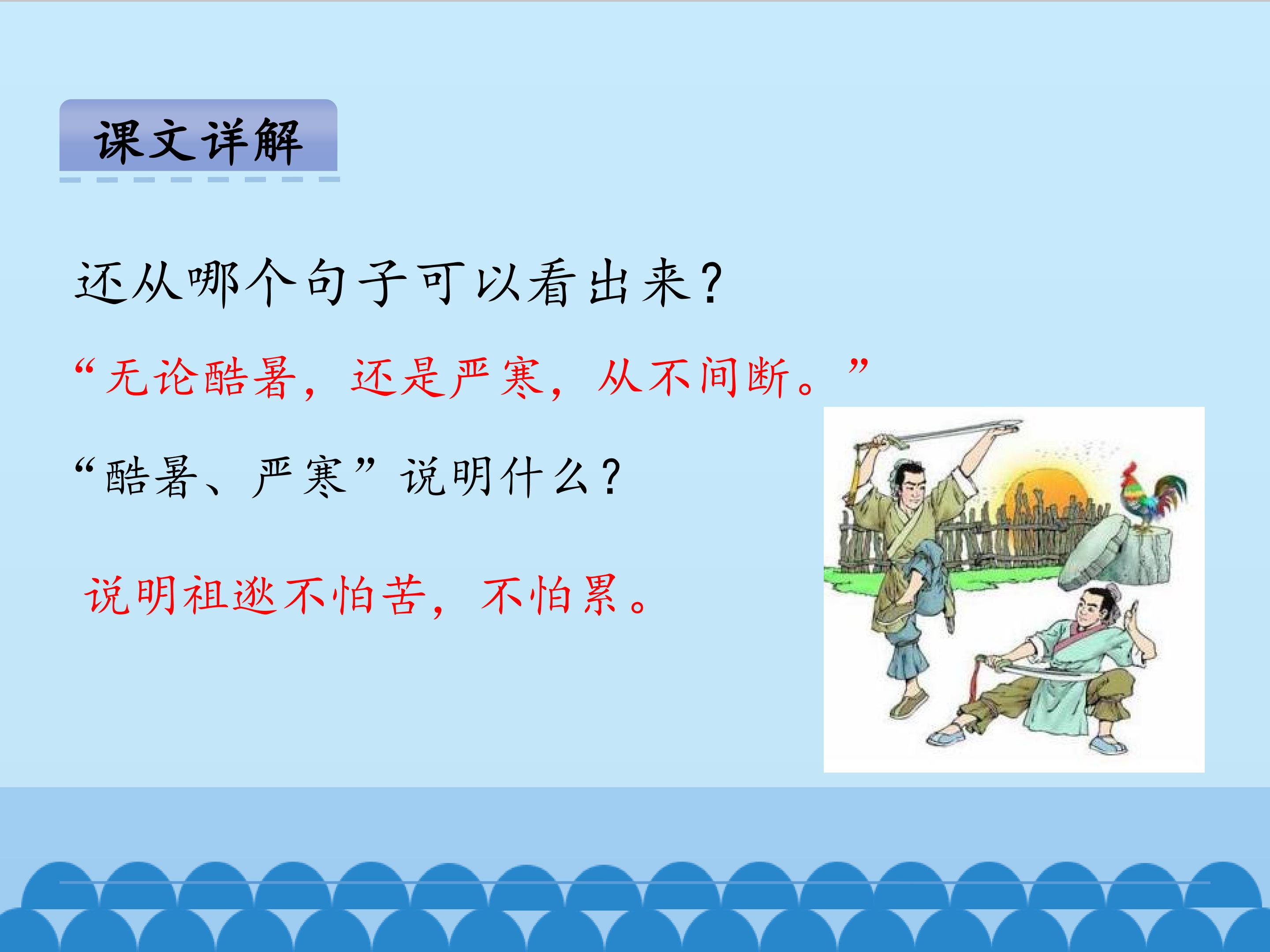 课文详解

还从哪个句子可以看出来?

“无论酷暑，还是严寒，从不间断。”

“酷暑、严寒”说明什么?

说明祖逖不怕苦，不怕累。